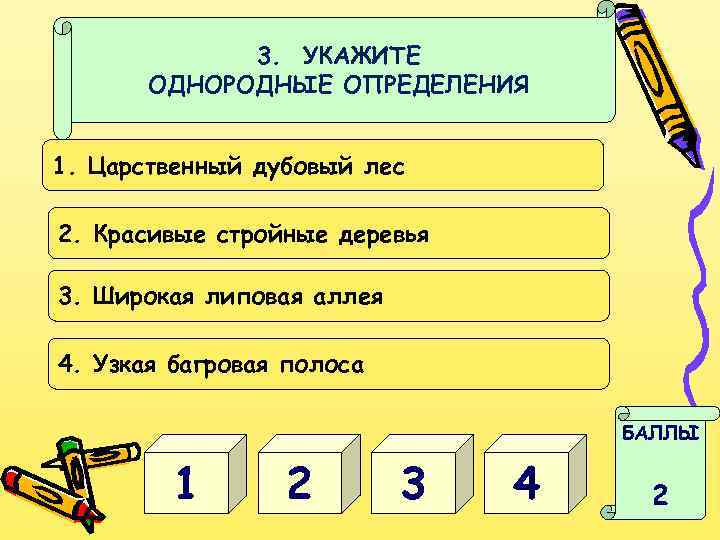 3. УКАЖИТЕ ОДНОРОДНЫЕ ОПРЕДЕЛЕНИЯ

1. Царственный дубовый лес

2. Красивые стройные деревья

3. Широкая липовая аллея

4. Узкая багровая полоса

1

2

3

4

БАЛЛЫ

2